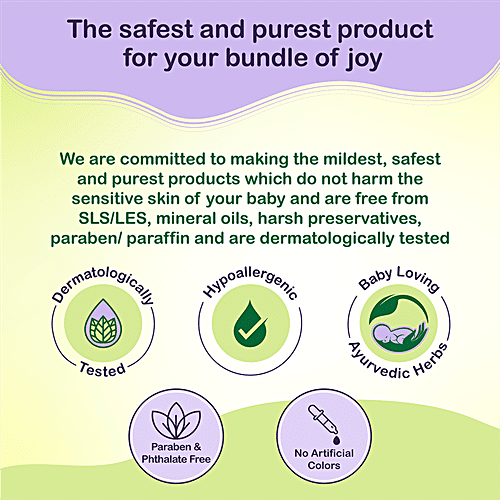 The safest and purest product for your bundle of joy

We are committed to making the mildest, safest and purest products which do not harm the sensitive skin of your baby and are free from SLS/LES, mineral oils, harsh preservatives, paraben/ paraffin and are dermatologically tested

Dermatologically Tested

Hypoallergenic

Baby Loving Ayurvedic Herbs

Paraben & Phthalate Free

No Artificial Colors